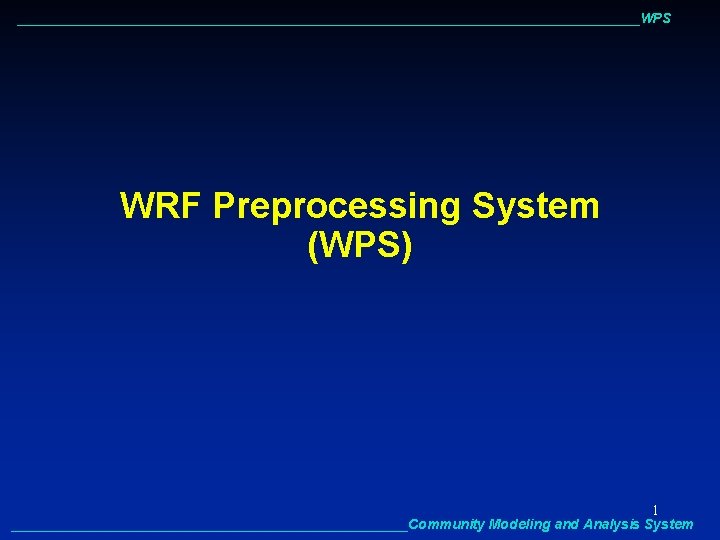 WPS

WRF Preprocessing System
(WPS)

1

Community Modeling and Analysis System